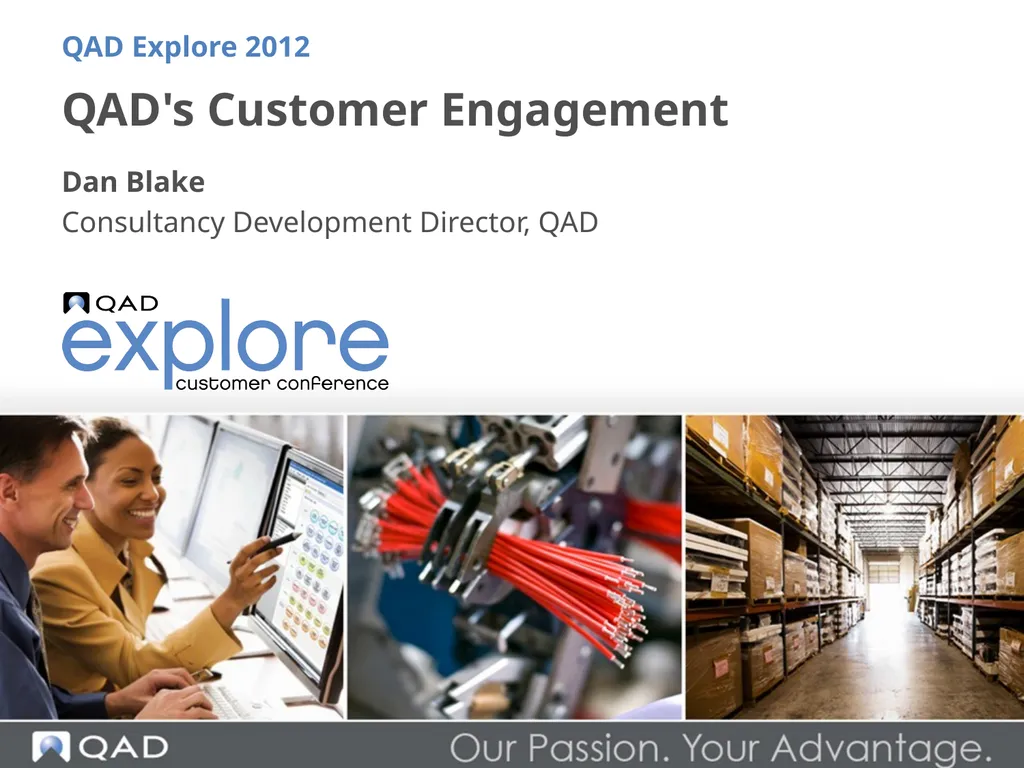 QAD Explore 2012

QAD's Customer Engagement

Dan Blake

Consultancy Development Director, QAD

QAD
explore
customer conference

QAD

Our Passion. Your Advantage.